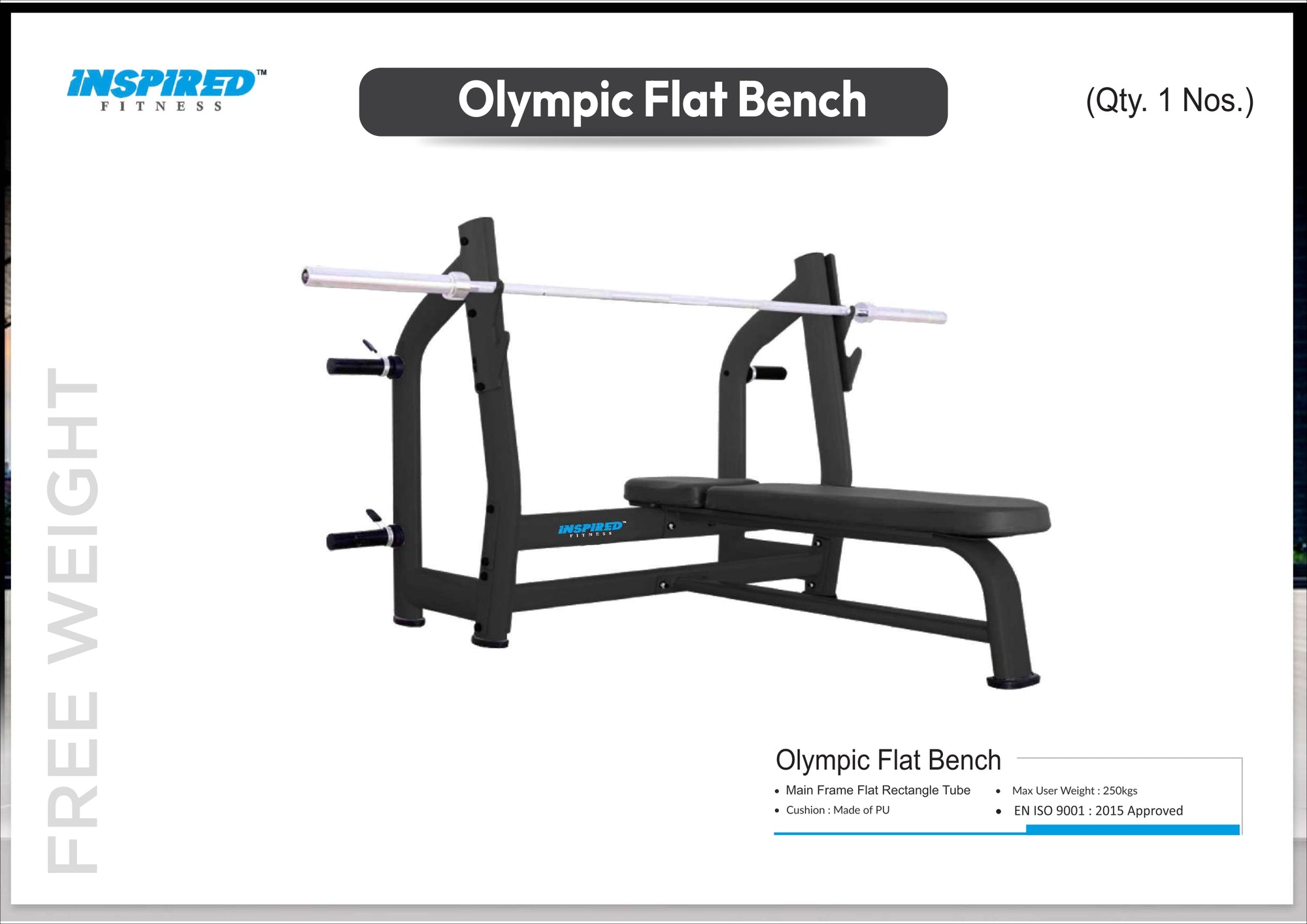 INSPIRED™
FITNESS

Olympic Flat Bench

(Qty. 1 Nos.)

FREE WEIGHT

INSPIRED™
FITNESS

Olympic Flat Bench

• Main Frame Flat Rectangle Tube
• Cushion : Made of PU

• Max User Weight : 250kgs
• EN ISO 9001 : 2015 Approved